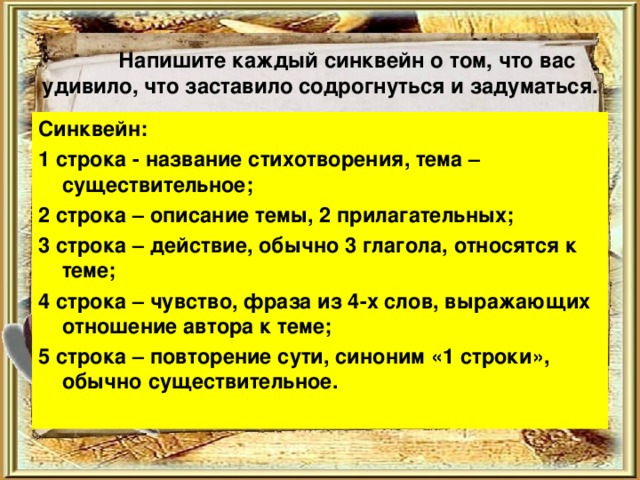 Напишите каждый синквейн о том, что вас удивило, что заставило содрогнуться и задуматься.

Синквейн:

1 строка - название стихотворения, тема – существительное;

2 строка – описание темы, 2 прилагательных;

3 строка – действие, обычно 3 глагола, относятся к теме;

4 строка – чувство, фраза из 4-х слов, выражающих отношение автора к теме;

5 строка – повторение сути, синоним «1 строки», обычно существительное.